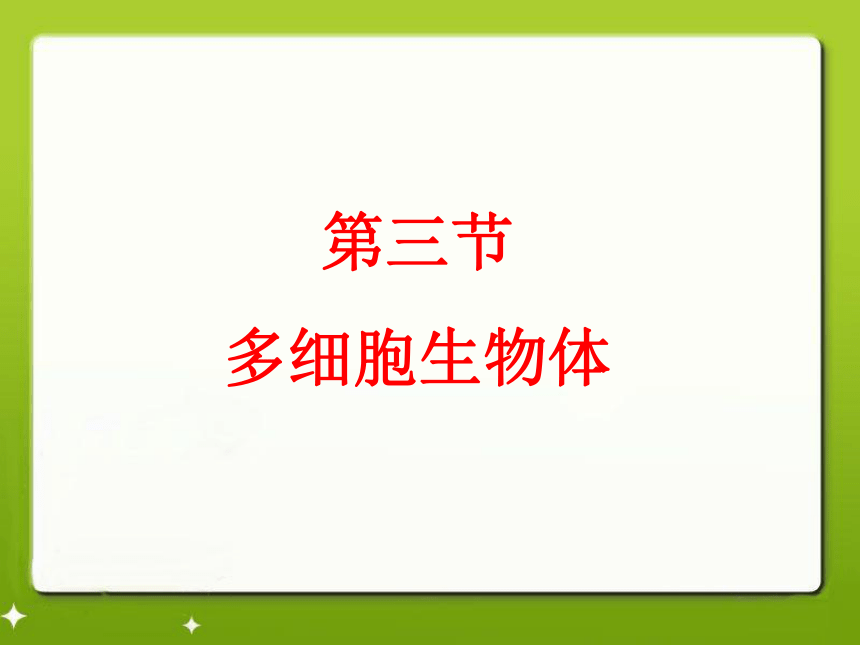 第三节
多细胞生物体